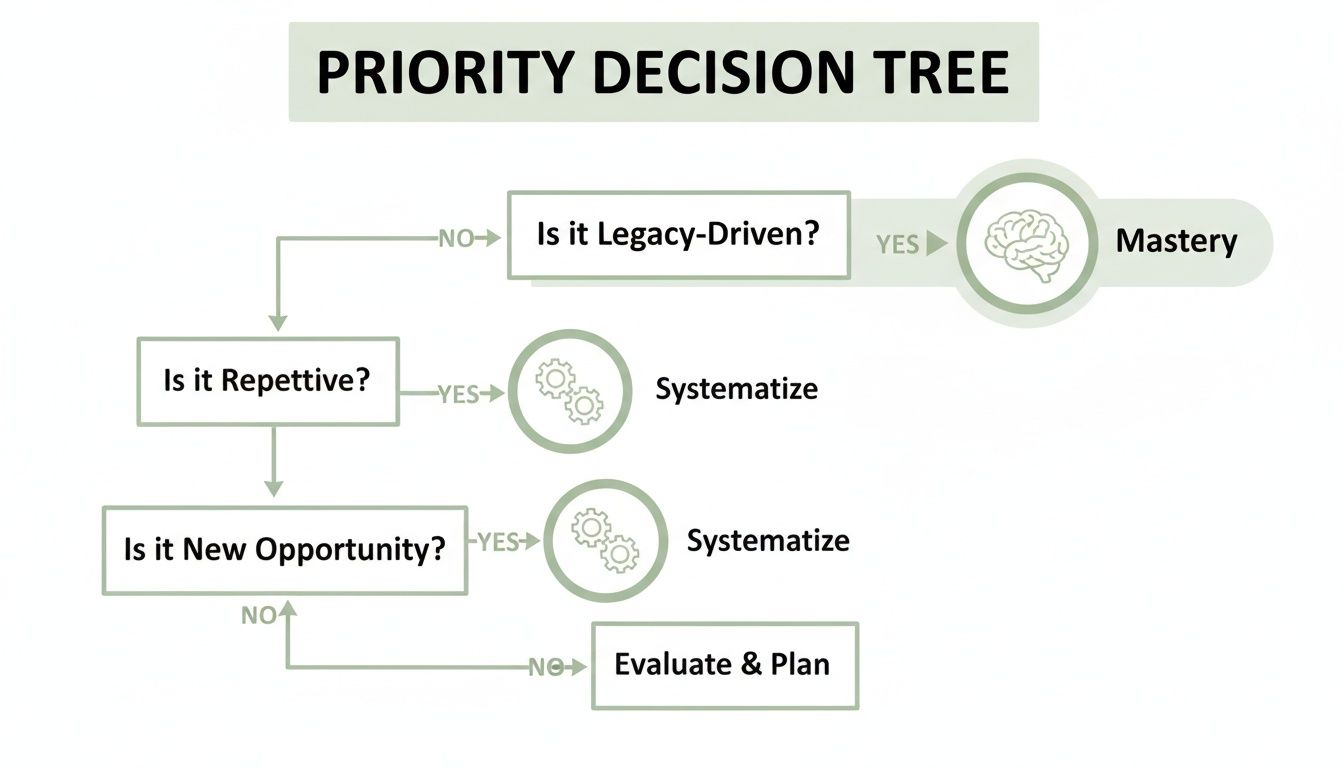 PRIORITY DECISION TREE

NO

Is it Legacy-Driven?

YES

Mastery

Is it Repettive?

YES

Systematize

Is it New Opportunity?

YES

Systematize

NO

NO

Evaluate & Plan